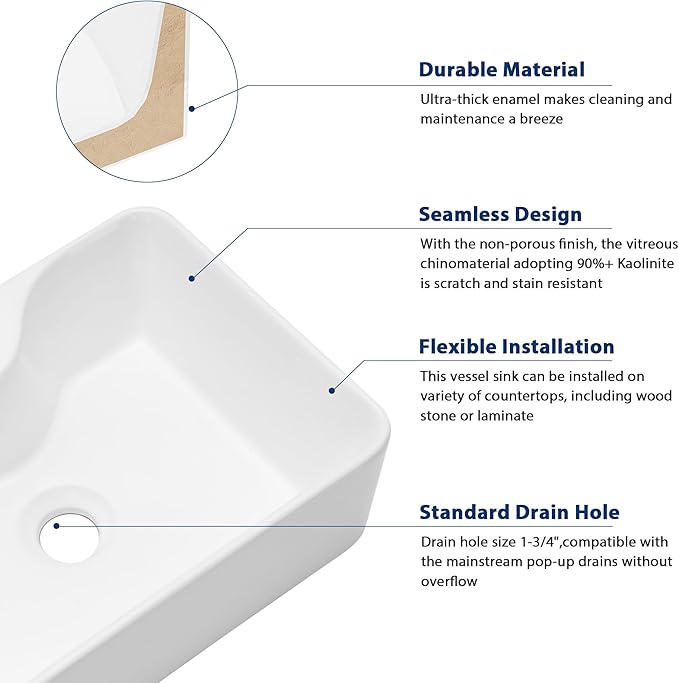 Durable Material

Ultra-thick enamel makes cleaning and maintenance a breeze

Seamless Design

With the non-porous finish, the vitreous chinomaterial adopting 90%+ Kaolinite is scratch and stain resistant

Flexible Installation

This vessel sink can be installed on variety of countertops, including wood stone or laminate

Standard Drain Hole

Drain hole size 1-3/4",compatible with the mainstream pop-up drains without overflow